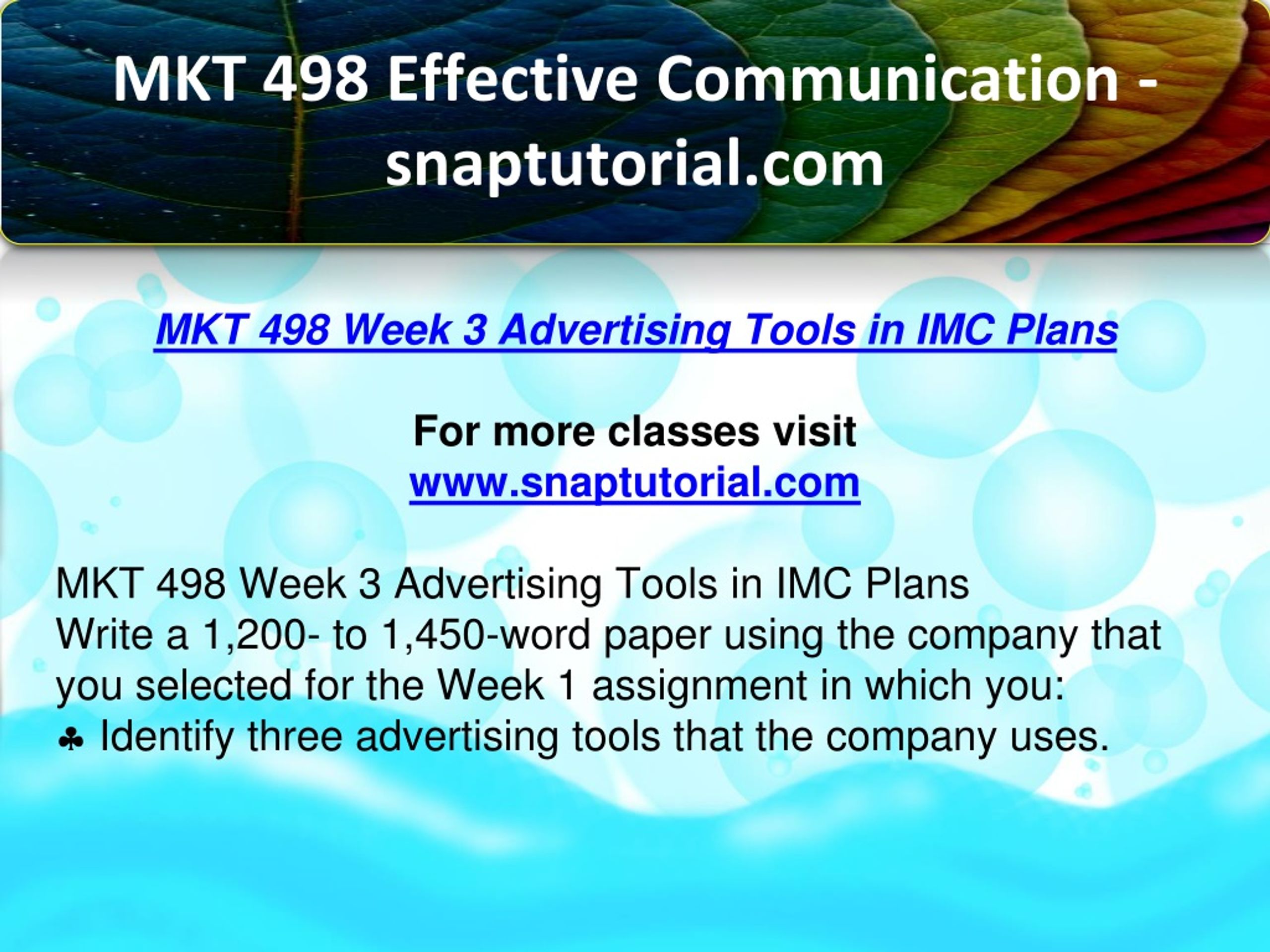 MKT 498 Effective Communication - snaptutorial.com

MKT 498 Week 3 Advertising Tools in IMC Plans

For more classes visit
www.snaptutorial.com

MKT 498 Week 3 Advertising Tools in IMC Plans
Write a 1,200- to 1,450-word paper using the company that you selected for the Week 1 assignment in which you:
♣ Identify three advertising tools that the company uses.